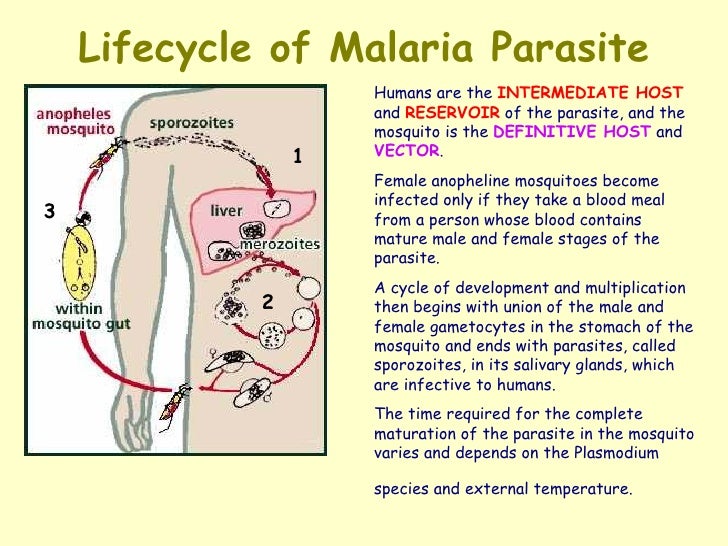 Lifecycle of Malaria Parasite

anopheles mosquito

sporozoites

1

3

liver

merozoites

2

within mosquito gut

Humans are the INTERMEDIATE HOST and RESERVOIR of the parasite, and the mosquito is the DEFINITIVE HOST and VECTOR.

Female anopheline mosquitoes become infected only if they take a blood meal from a person whose blood contains mature male and female stages of the parasite.

A cycle of development and multiplication then begins with union of the male and female gametocytes in the stomach of the mosquito and ends with parasites, called sporozoites, in its salivary glands, which are infective to humans.

The time required for the complete maturation of the parasite in the mosquito varies and depends on the Plasmodium

species and external temperature.